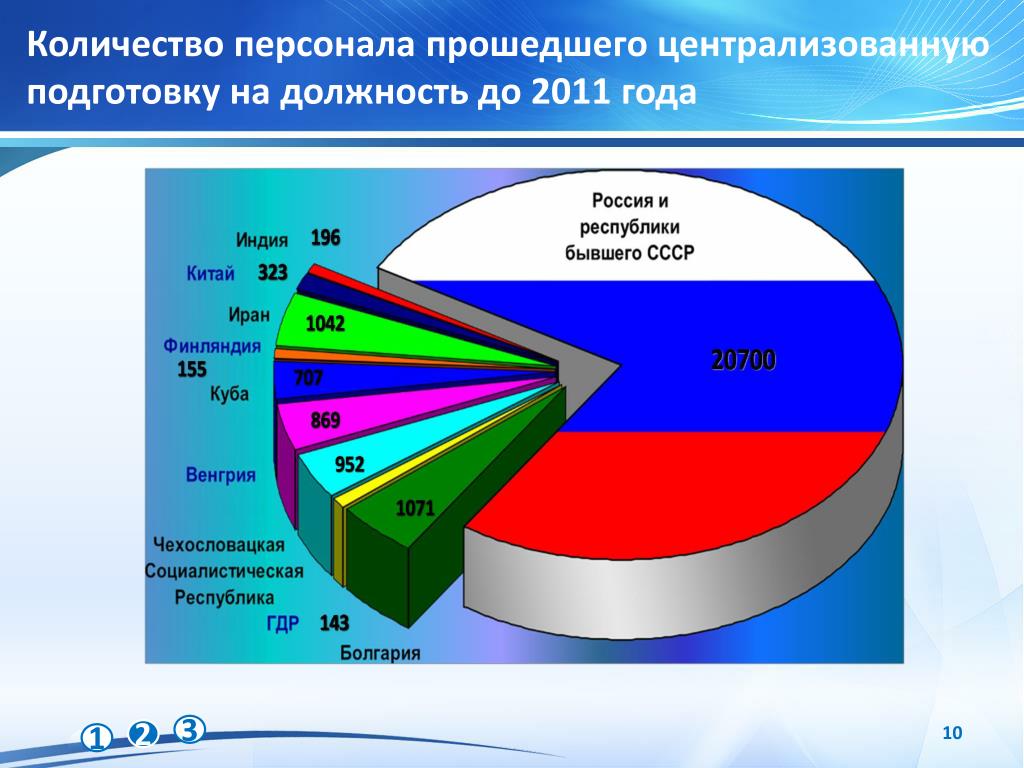 Количество персонала прошедшего централизованную подготовку на должность до 2011 года

Россия и республики бывшего СССР

20700

Индия 196

Китай 323

Иран

1042

Финляндия

155

707

Куба

869

Венгрия

952

1071

Чехословацкая Социалистическая Республика

ГДР 143

Болгария

① ② ③

10